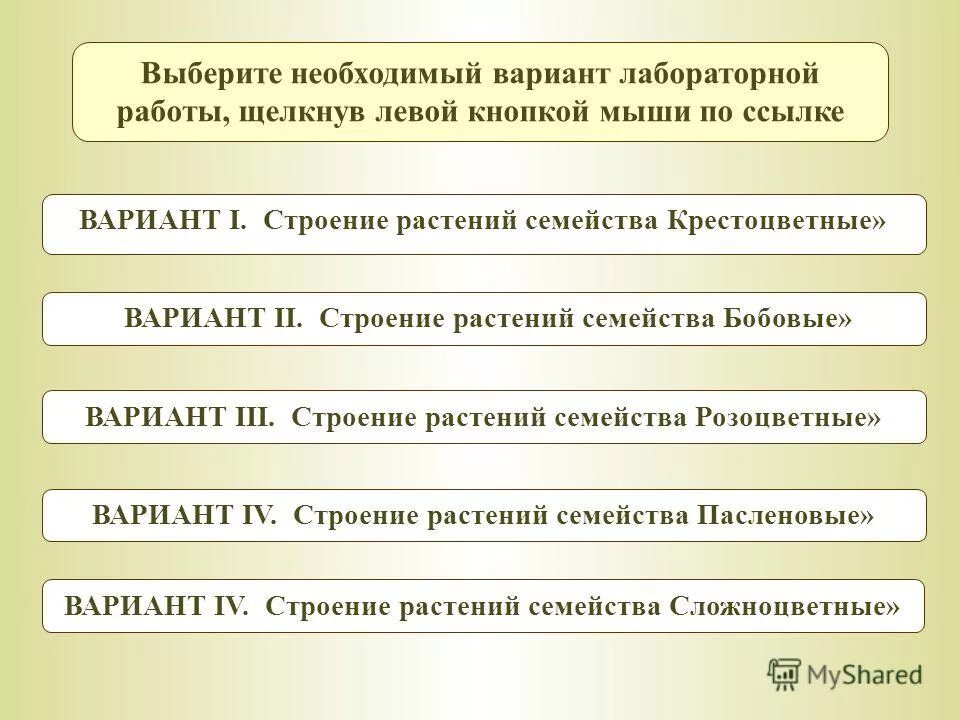 Выберите необходимый вариант лабораторной работы, щелкнув левой кнопкой мыши по ссылке

ВАРИАНТ I. Строение растений семейства Крестоцветные»

ВАРИАНТ II. Строение растений семейства Бобовые»

ВАРИАНТ III. Строение растений семейства Розоцветные»

ВАРИАНТ IV. Строение растений семейства Пасленовые»

ВАРИАНТ IV. Строение растений семейства Сложноцветные»

MyShared